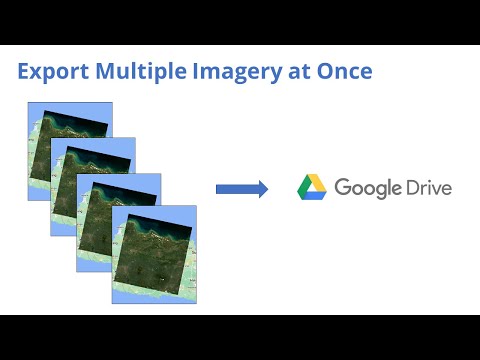 Export Multiple Imagery at Once

Google Drive